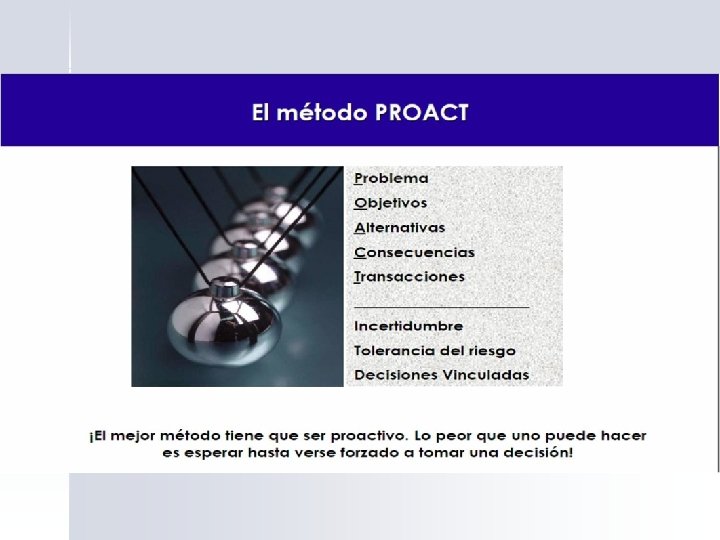 El método PROACT

Problema
Objetivos
Alternativas
Consecuencias
Transacciones

Incertidumbre
Tolerancia del riesgo
Decisiones Vinculadas

¡El mejor método tiene que ser proactivo. Lo peor que uno puede hacer es esperar hasta verse forzado a tomar una decisión!